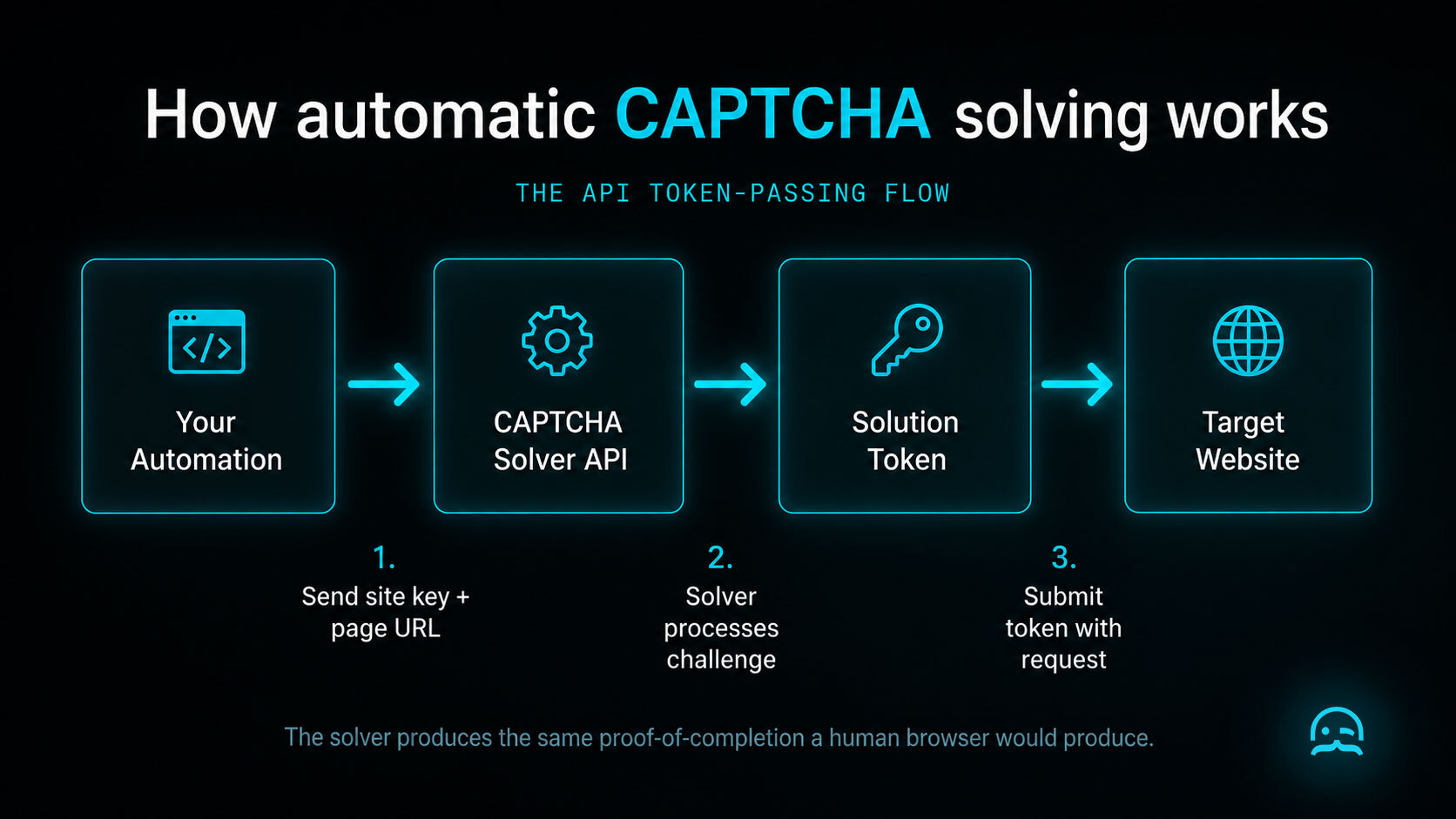 How automatic CAPTCHA solving works

THE API TOKEN-PASSING FLOW

Your Automation

CAPTCHA Solver API

Solution Token

Target Website

1.
Send site key + page URL

2.
Solver processes challenge

3.
Submit token with request

The solver produces the same proof-of-completion a human browser would produce.